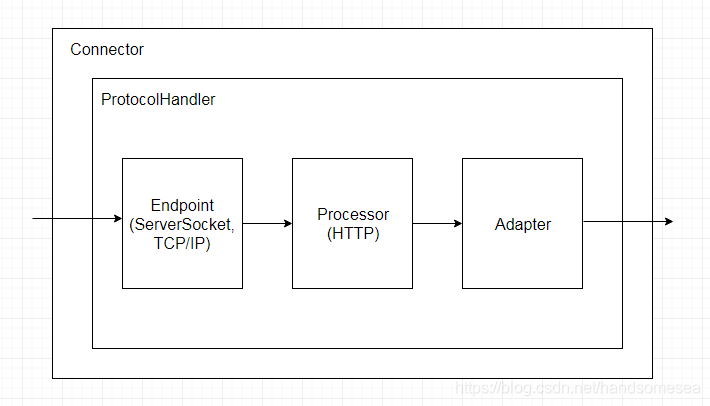 Connector

ProtocolHandler

Endpoint (ServerSocket, TCP/IP)

Processor (HTTP)

Adapter

https://blog.csdn.net/handsomesea